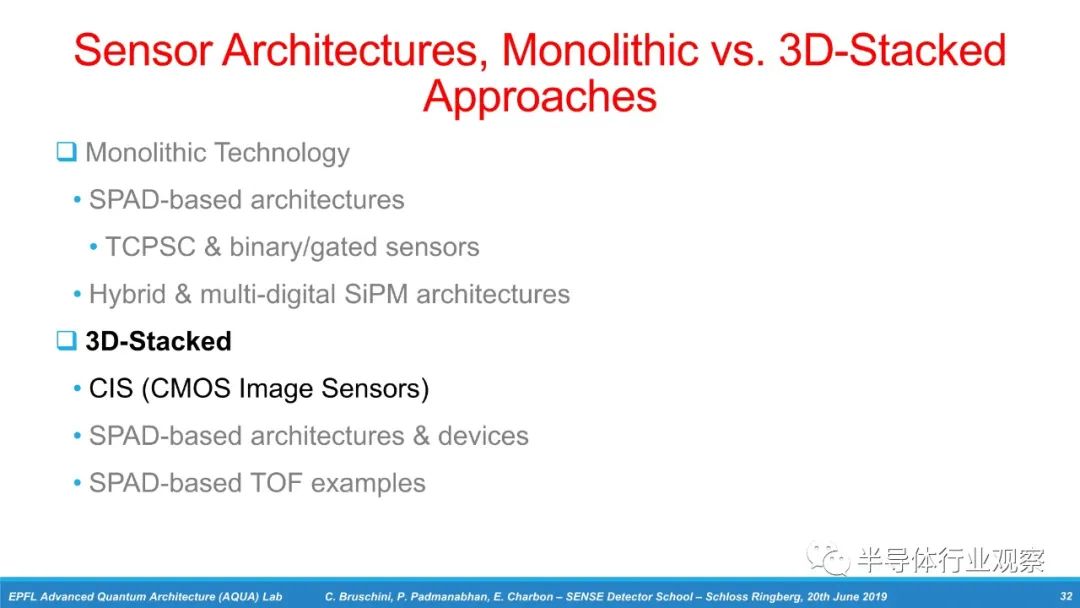 Sensor Architectures, Monolithic vs. 3D-Stacked Approaches

❑ Monolithic Technology

• SPAD-based architectures

• TCPSC & binary/gated sensors

• Hybrid & multi-digital SiPM architectures

❑ 3D-Stacked

• CIS (CMOS Image Sensors)

• SPAD-based architectures & devices

• SPAD-based TOF examples

半导体行业观察

EPFL Advanced Quantum Architecture (AQUA) Lab   C. Bruschini, P. Padmanabhan, E. Charbon – SENSE Detector School – Schloss Ringberg, 20th June 2019   32